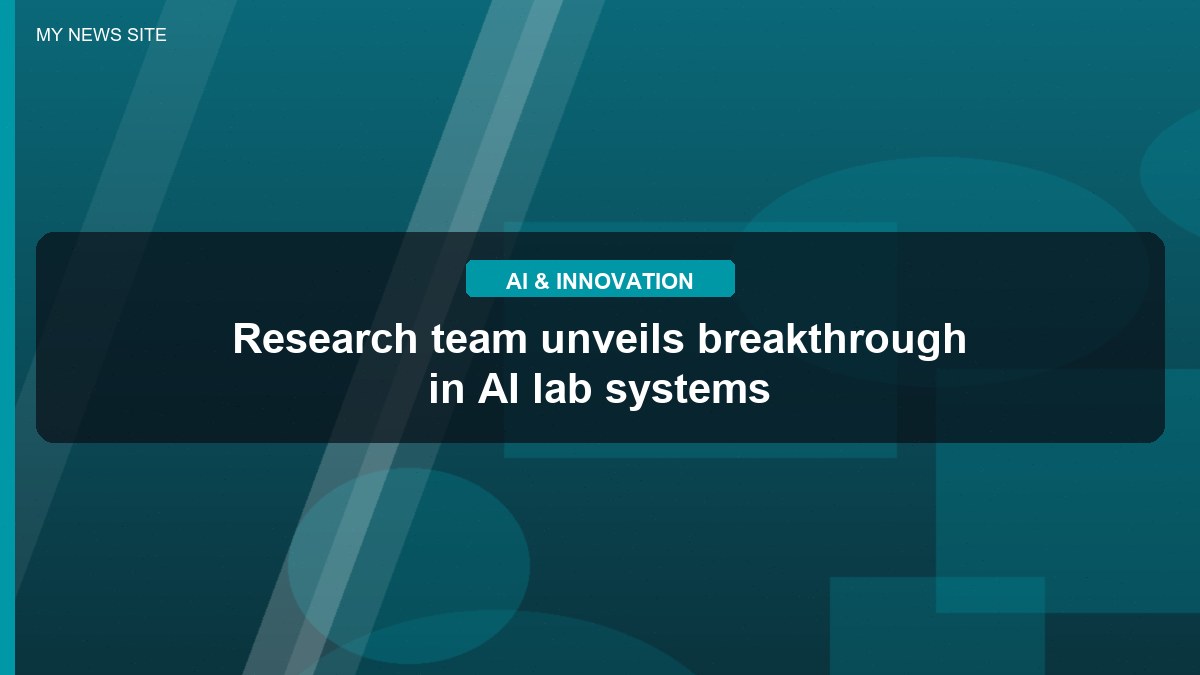 MY NEWS SITE

AI & INNOVATION

Research team unveils breakthrough in AI lab systems